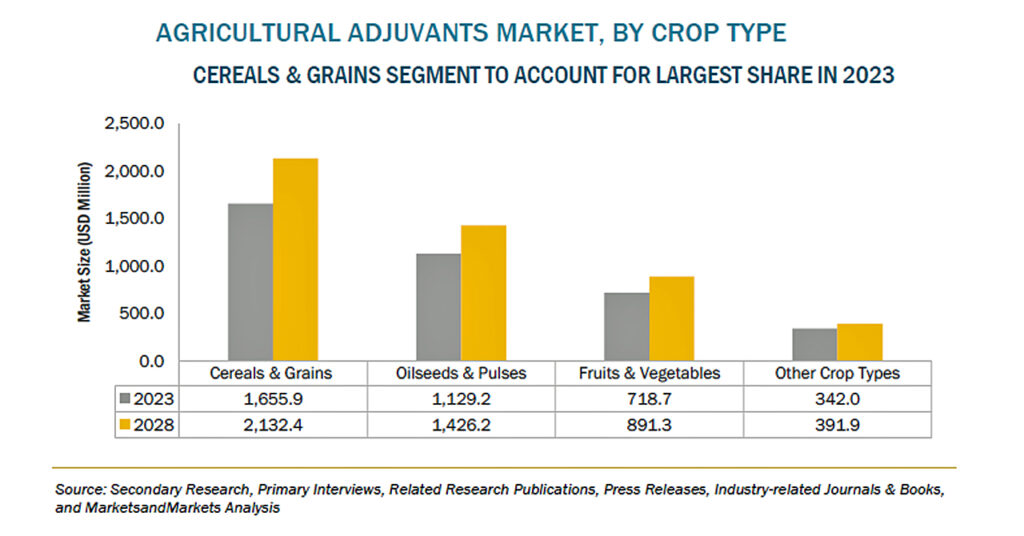 AGRICULTURAL ADJUVANTS MARKET, BY CROP TYPE

CEREALS & GRAINS SEGMENT TO ACCOUNT FOR LARGEST SHARE IN 2023

Market Size (USD Million)

2,500.0
2,000.0
1,500.0
1,000.0
500.0
0.0

| | Cereals & Grains | Oilseeds & Pulses | Fruits & Vegetables | Other Crop Types |
|---|---|---|---|---|
| 2023 | 1,655.9 | 1,129.2 | 718.7 | 342.0 |
| 2028 | 2,132.4 | 1,426.2 | 891.3 | 391.9 |

Source: Secondary Research, Primary Interviews, Related Research Publications, Press Releases, Industry-related Journals & Books, and MarketsandMarkets Analysis